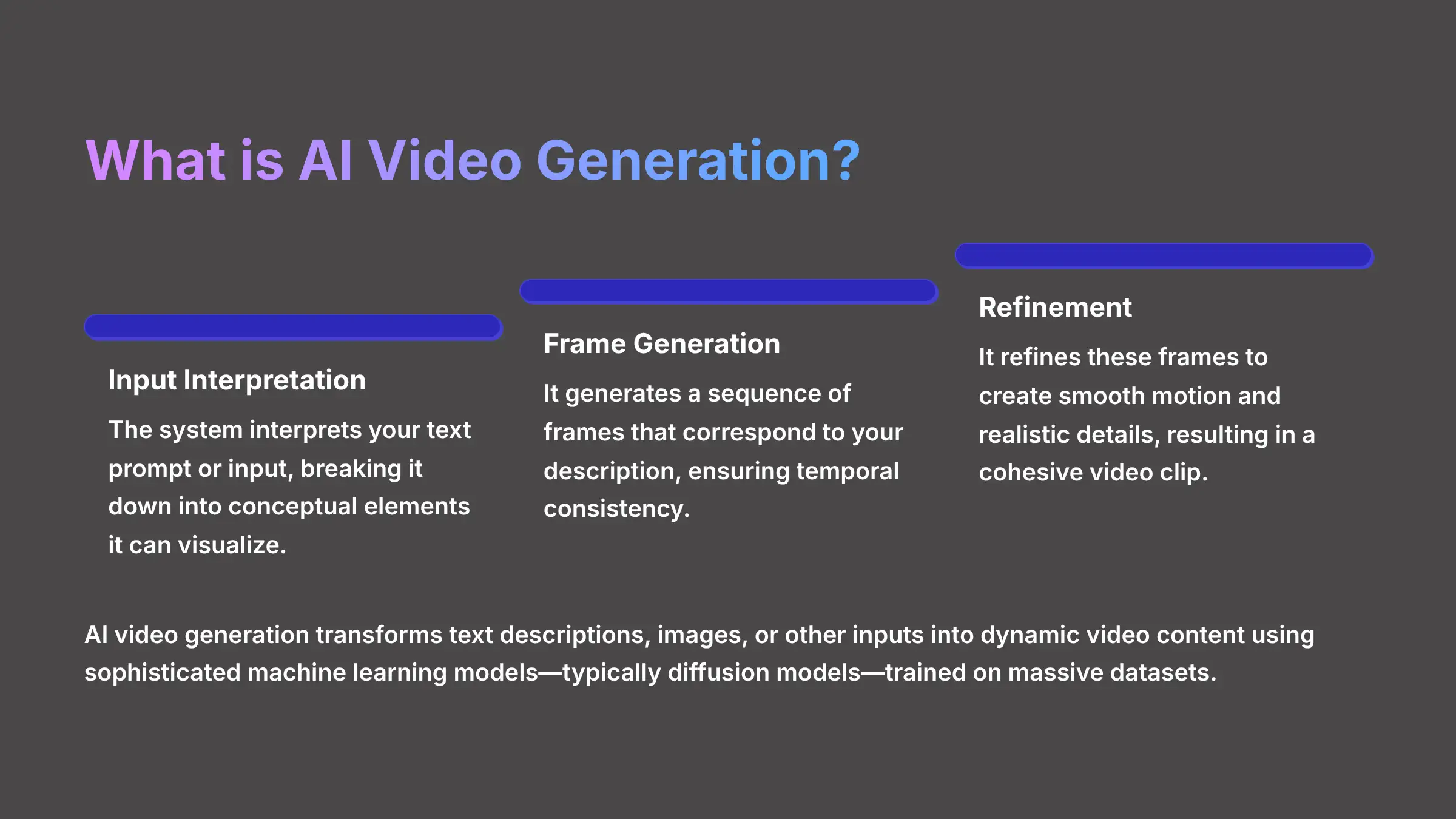 What is AI Video Generation?

Input Interpretation

The system interprets your text prompt or input, breaking it down into conceptual elements it can visualize.

Frame Generation

It generates a sequence of frames that correspond to your description, ensuring temporal consistency.

Refinement

It refines these frames to create smooth motion and realistic details, resulting in a cohesive video clip.

AI video generation transforms text descriptions, images, or other inputs into dynamic video content using sophisticated machine learning models—typically diffusion models—trained on massive datasets.